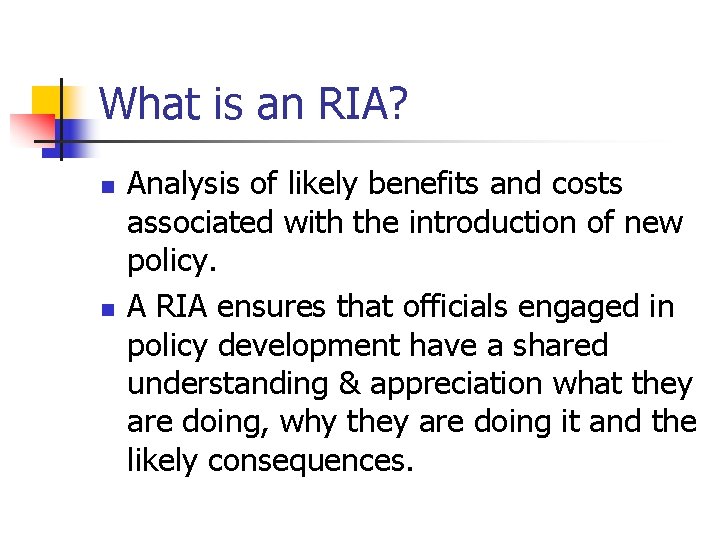 What is an RIA?

- Analysis of likely benefits and costs associated with the introduction of new policy.
- A RIA ensures that officials engaged in policy development have a shared understanding & appreciation what they are doing, why they are doing it and the likely consequences.